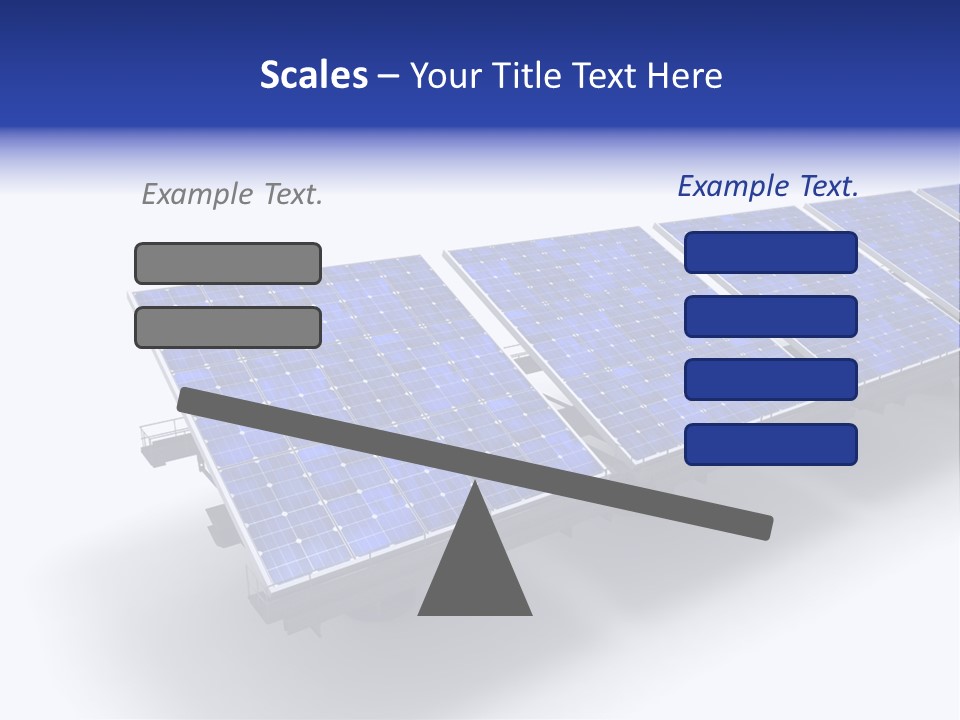 Scales – Your Title Text Here

Example Text.

Example Text.